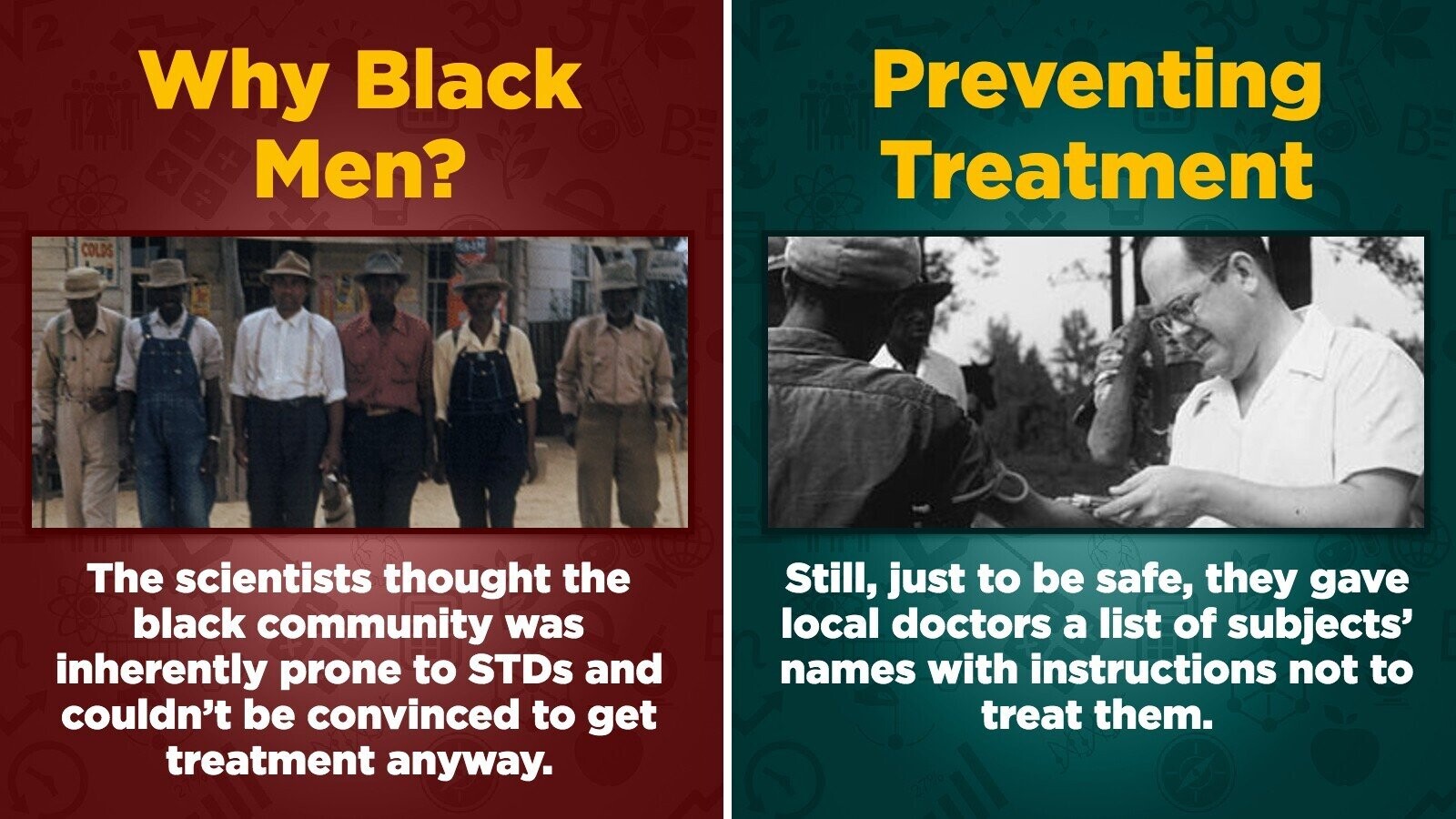 Why Black Men?

COLDS

The scientists thought the black community was inherently prone to STDs and couldn't be convinced to get treatment anyway.

Preventing Treatment

Still, just to be safe, they gave local doctors a list of subjects' names with instructions not to treat them.